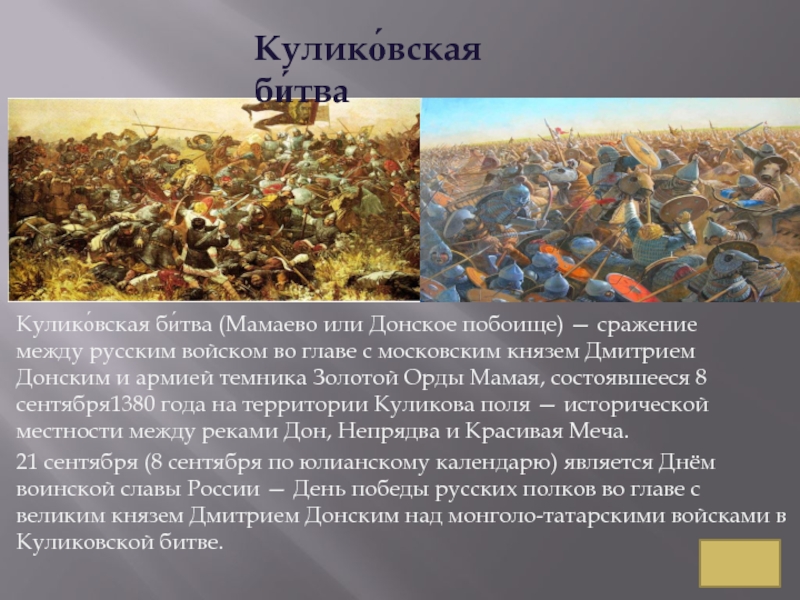 Кулико́вская би́тва

Кулико́вская би́тва (Мамаево или Донское побоище) — сражение между русским войском во главе с московским князем Дмитрием Донским и армией темника Золотой Орды Мамая, состоявшееся 8 сентября1380 года на территории Куликова поля — исторической местности между реками Дон, Непрядва и Красивая Меча.

21 сентября (8 сентября по юлианскому календарю) является Днём воинской славы России — День победы русских полков во главе с великим князем Дмитрием Донским над монголо-татарскими войсками в Куликовской битве.